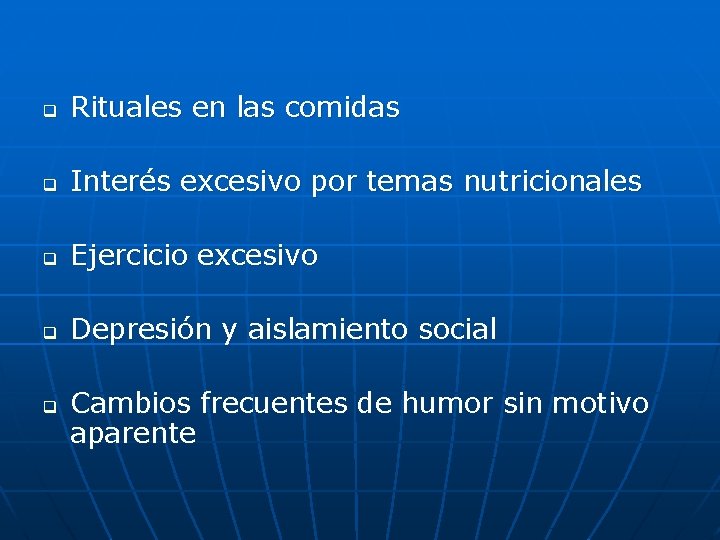 - Rituales en las comidas

- Interés excesivo por temas nutricionales

- Ejercicio excesivo

- Depresión y aislamiento social

- Cambios frecuentes de humor sin motivo aparente